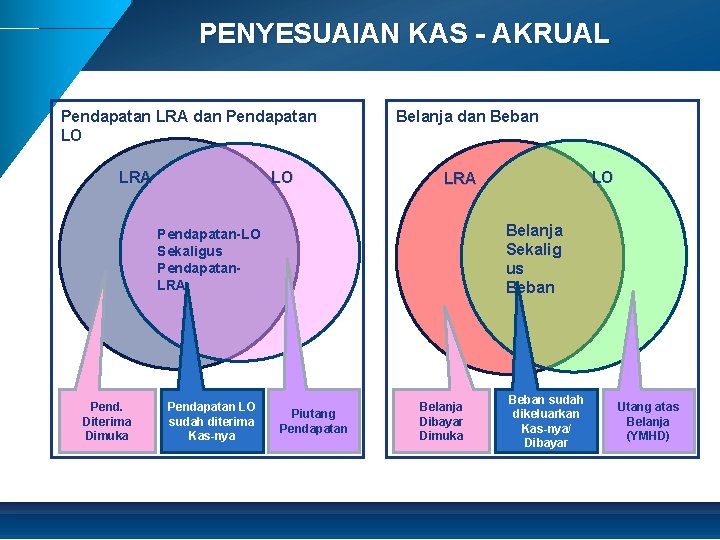 PENYESUAIAN KAS - AKRUAL

Pendapatan LRA dan Pendapatan LO

LRA

LO

Pendapatan-LO Sekaligus Pendapatan-LRA

Pend. Diterima Dimuka

Pendapatan LO sudah diterima Kas-nya

Piutang Pendapatan

Belanja dan Beban

LRA

LO

Belanja Sekalig us Beban

Belanja Dibayar Dimuka

Beban sudah dikeluarkan Kas-nya/ Dibayar

Utang atas Belanja (YMHD)